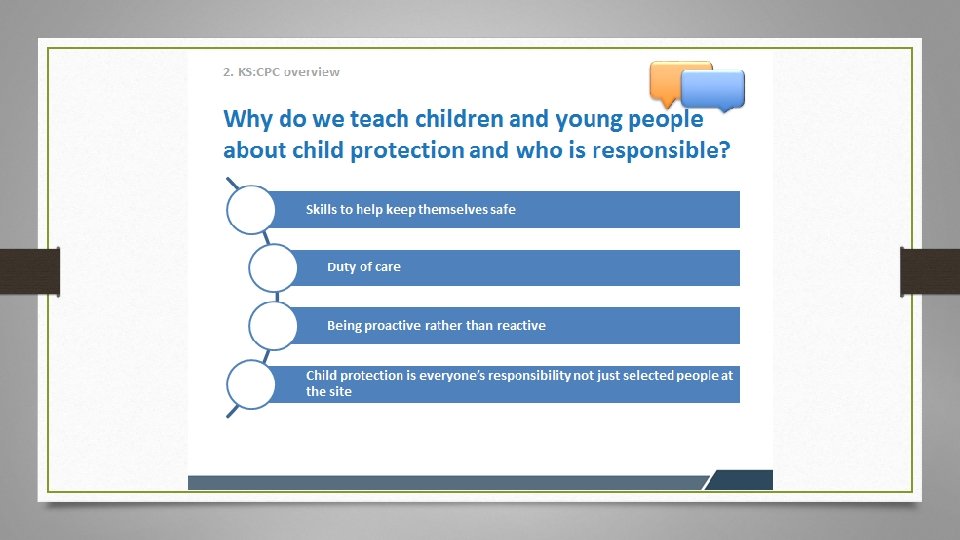 2. KS:CPC overview

Why do we teach children and young people about child protection and who is responsible?

Skills to help keep themselves safe

Duty of care

Being proactive rather than reactive

Child protection is everyone's responsibility not just selected people at the site